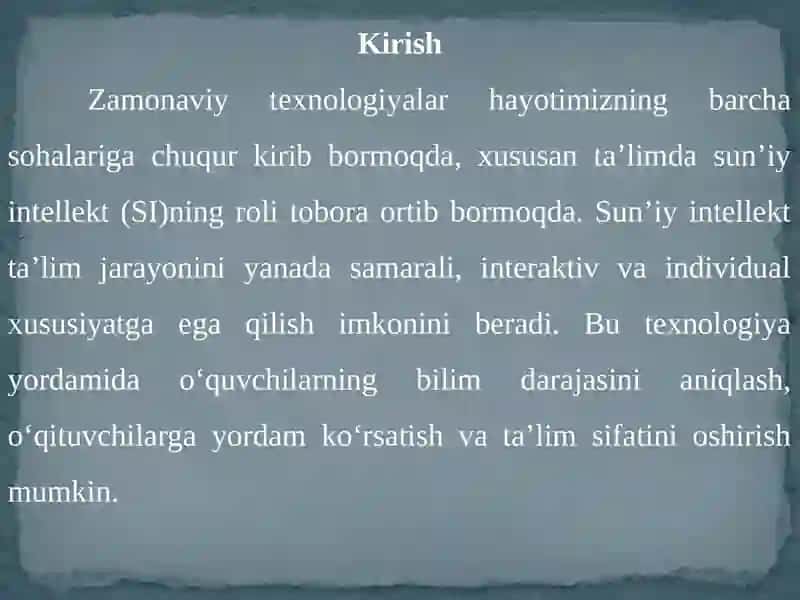 Kirish

Zamonaviy texnologiyalar hayotimizning barcha sohalariga chuqur kirib bormoqda, xususan ta’limda sun’iy intellekt (SI)ning roli tobora ortib bormoqda. Sun’iy intellekt ta’lim jarayonini yanada samarali, interaktiv va individual xususiyatga ega qilish imkonini beradi. Bu texnologiya yordamida o‘quvchilarning bilim darajasini aniqlash, o‘qituvchilarga yordam ko‘rsatish va ta’lim sifatini oshirish mumkin.